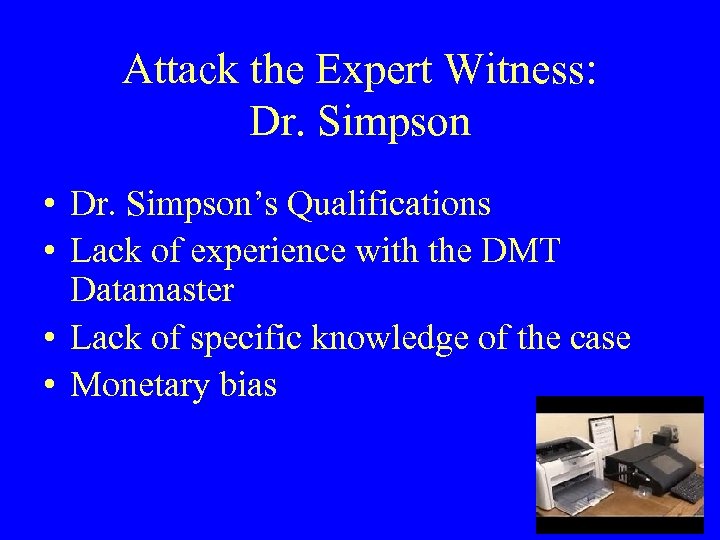 Attack the Expert Witness:
Dr. Simpson

• Dr. Simpson's Qualifications
• Lack of experience with the DMT Datamaster
• Lack of specific knowledge of the case
• Monetary bias